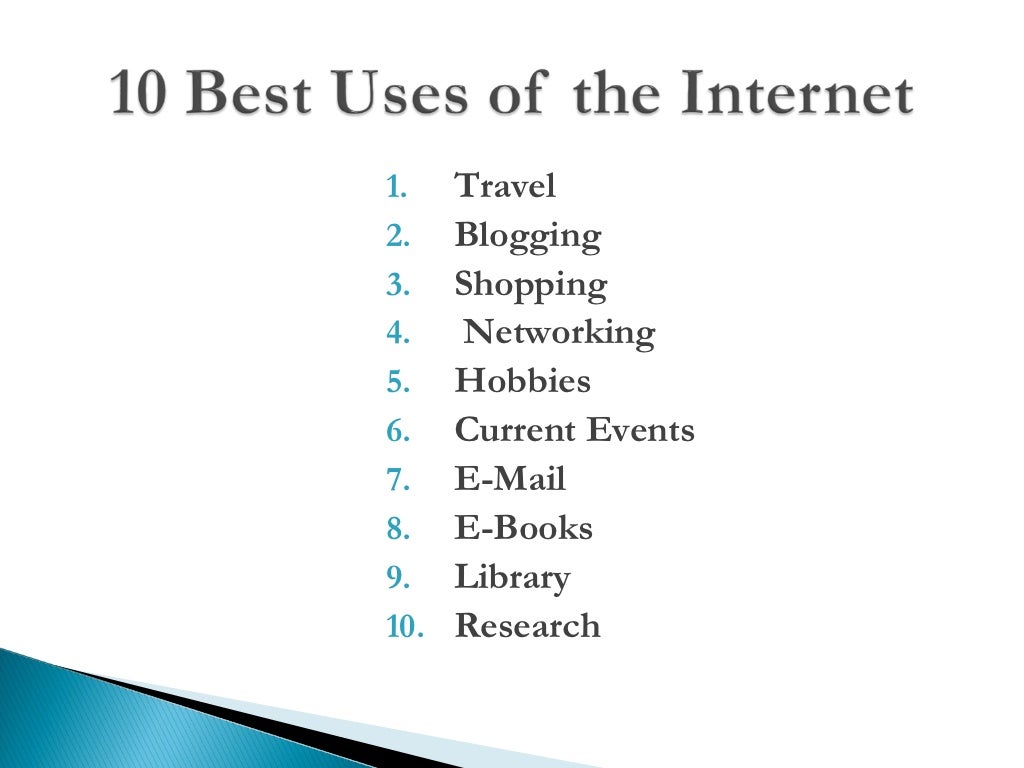 10 Best Uses of the Internet

1. Travel
2. Blogging
3. Shopping
4. Networking
5. Hobbies
6. Current Events
7. E-Mail
8. E-Books
9. Library
10. Research